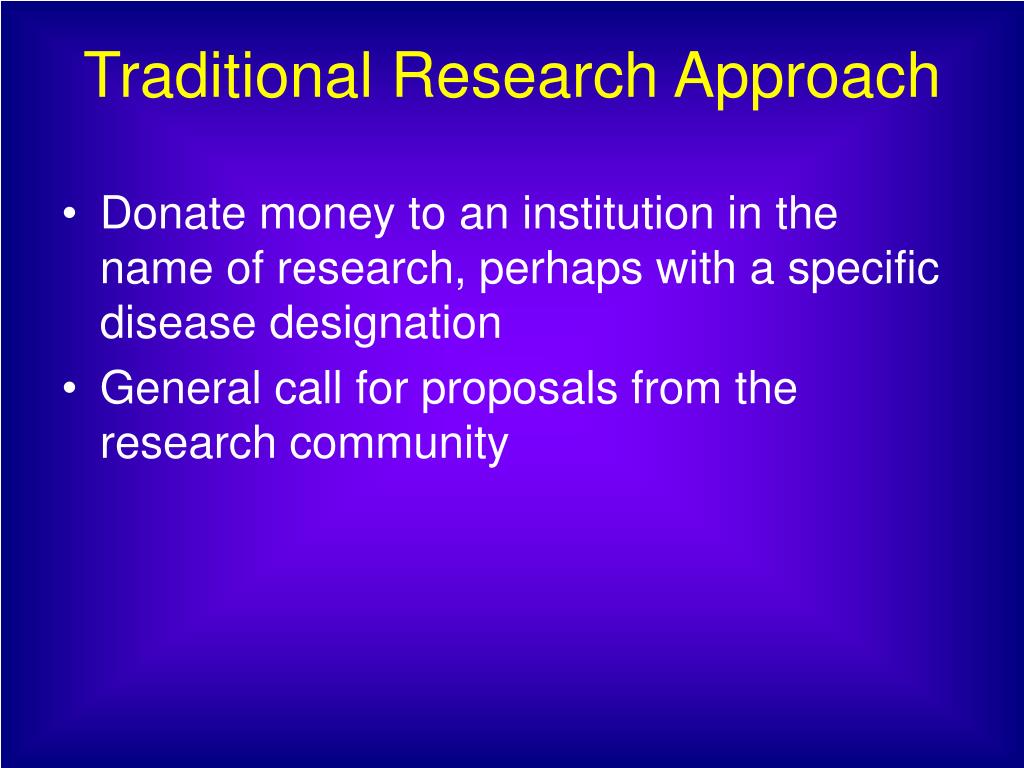 Traditional Research Approach

• Donate money to an institution in the name of research, perhaps with a specific disease designation
• General call for proposals from the research community